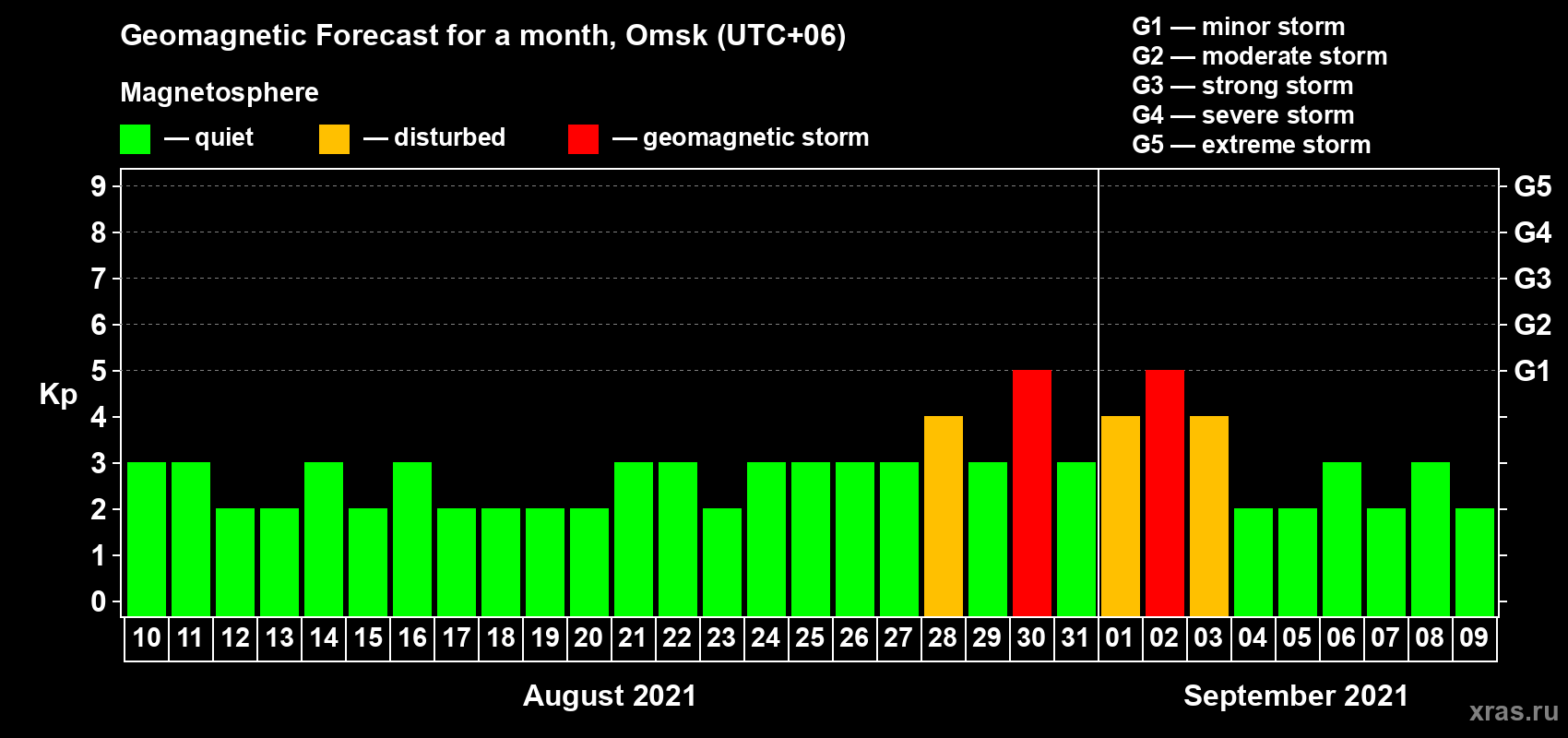 Geomagnetic Forecast for a month, Omsk (UTC+06)

Magnetosphere

— quiet — disturbed — geomagnetic storm

G1 — minor storm
G2 — moderate storm
G3 — strong storm
G4 — severe storm
G5 — extreme storm

Kp

9
8
7
6
5
4
3
2
1
0

G5
G4
G3
G2
G1

10 11 12 13 14 15 16 17 18 19 20 21 22 23 24 25 26 27 28 29 30 31 01 02 03 04 05 06 07 08 09

August 2021

September 2021

xras.ru